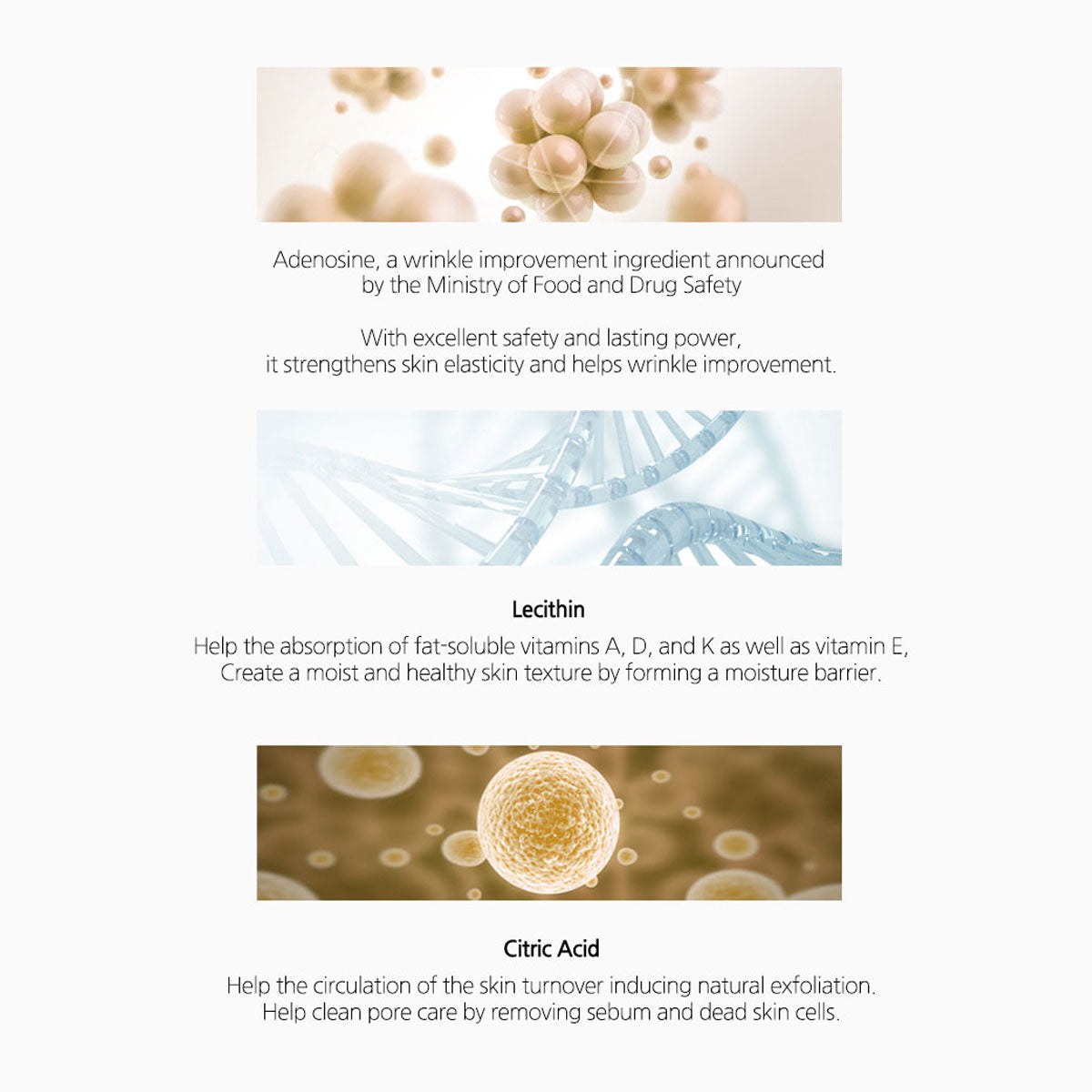 Adenosine, a wrinkle improvement ingredient announced by the Ministry of Food and Drug Safety

With excellent safety and lasting power, it strengthens skin elasticity and helps wrinkle improvement.

Lecithin

Help the absorption of fat-soluble vitamins A, D, and K as well as vitamin E, Create a moist and healthy skin texture by forming a moisture barrier.

Citric Acid

Help the circulation of the skin turnover inducing natural exfoliation. Help clean pore care by removing sebum and dead skin cells.